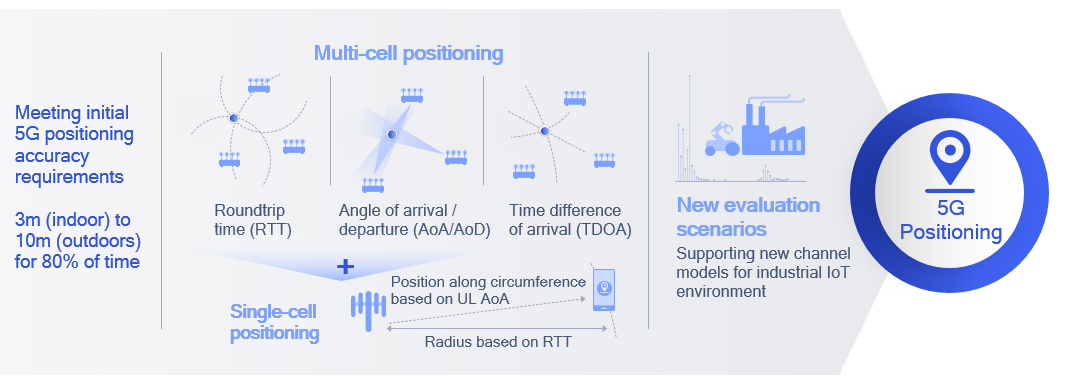 Meeting initial 5G positioning accuracy requirements

3m (indoor) to 10m (outdoors) for 80% of time

Multi-cell positioning

Roundtrip time (RTT)

Angle of arrival / departure (AoA/AoD)

Time difference of arrival (TDOA)

+

Single-cell positioning

Position along circumference based on UL AoA

Radius based on RTT

New evaluation scenarios

Supporting new channel models for industrial IoT environment

5G Positioning